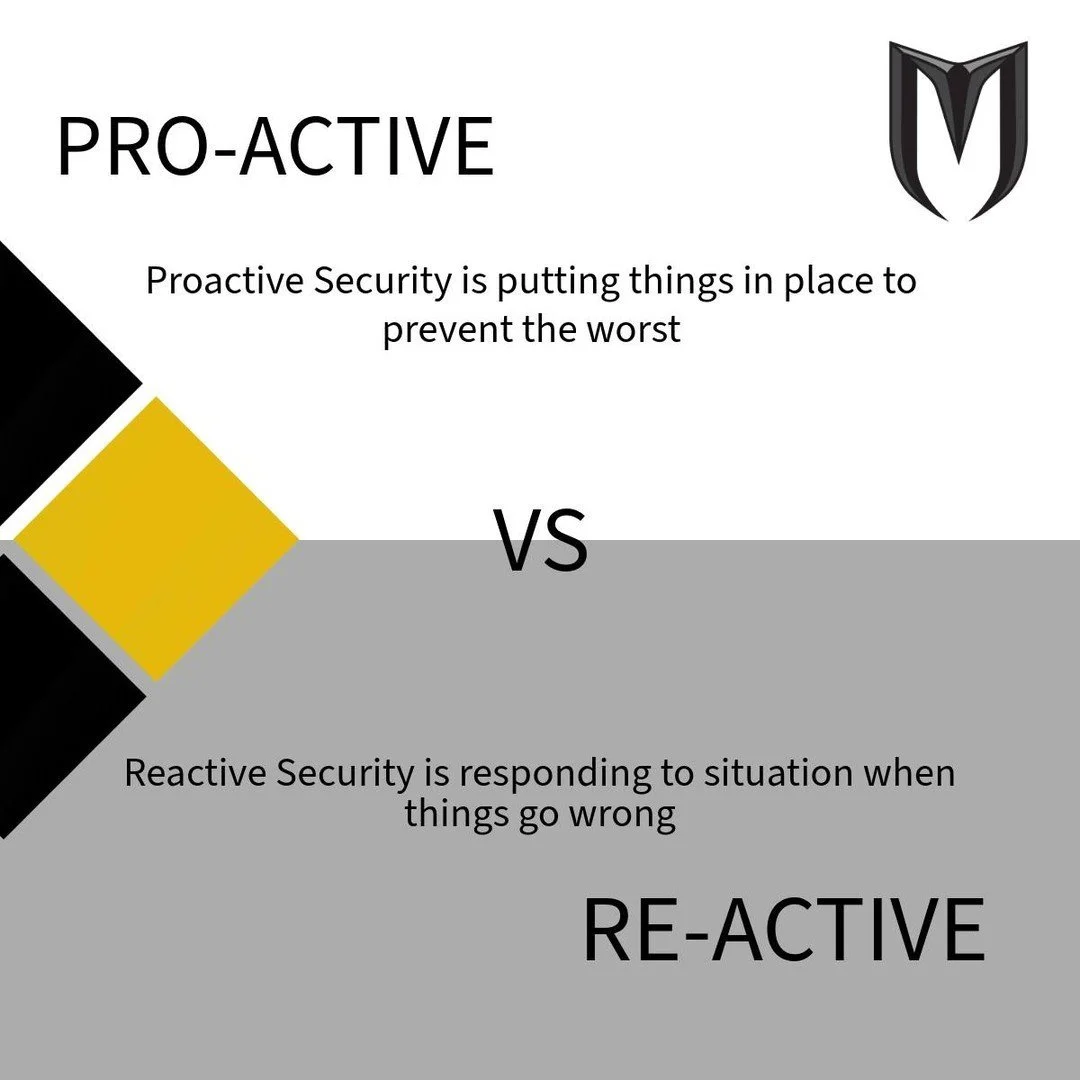 PRO-ACTIVE

Proactive Security is putting things in place to prevent the worst

VS

Reactive Security is responding to situation when things go wrong

RE-ACTIVE